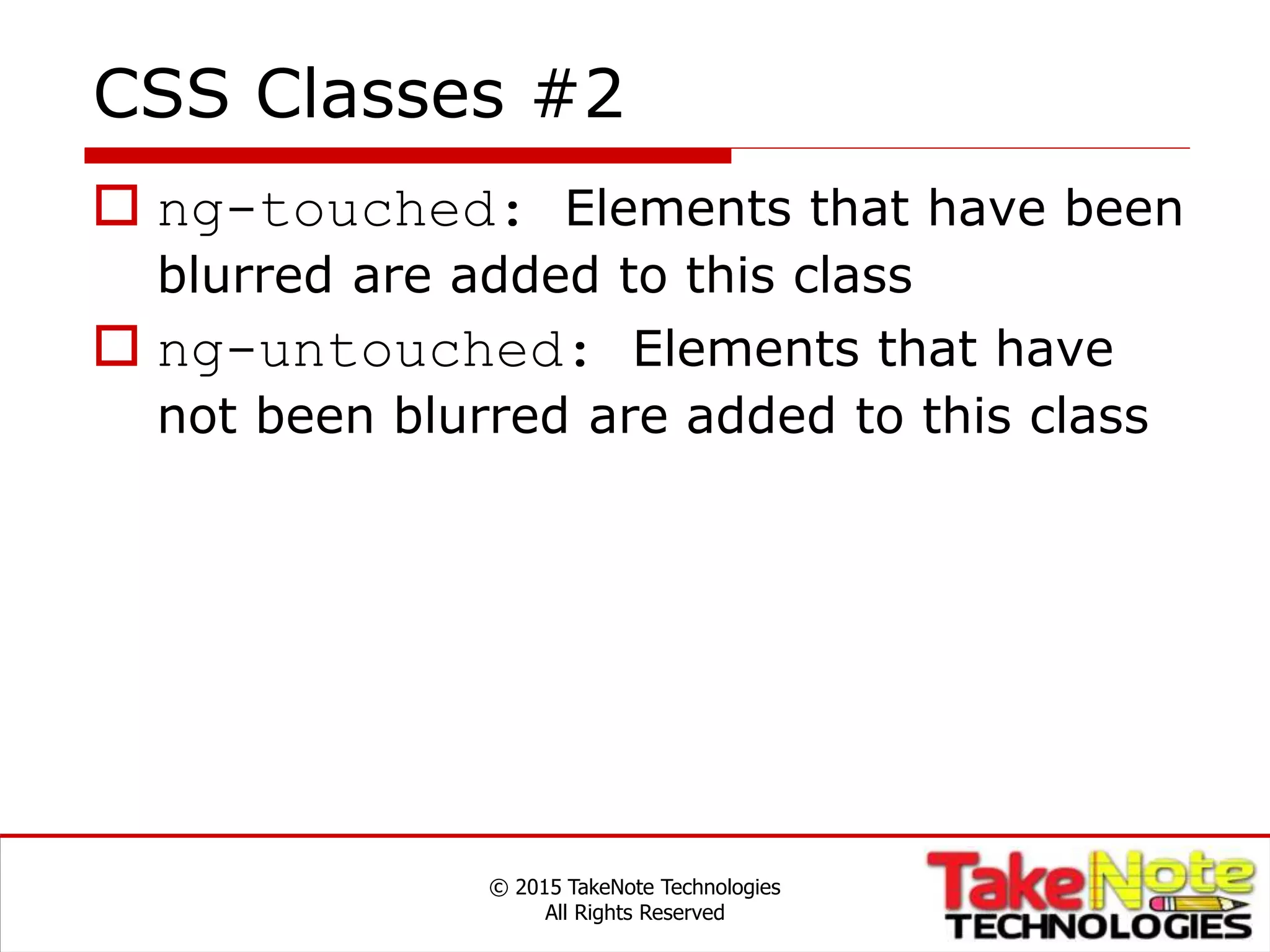 CSS Classes #2

ng-touched: Elements that have been blurred are added to this class

ng-untouched: Elements that have not been blurred are added to this class

© 2015 TakeNote Technologies
All Rights Reserved

TakeNote
TECHNOLOGIES